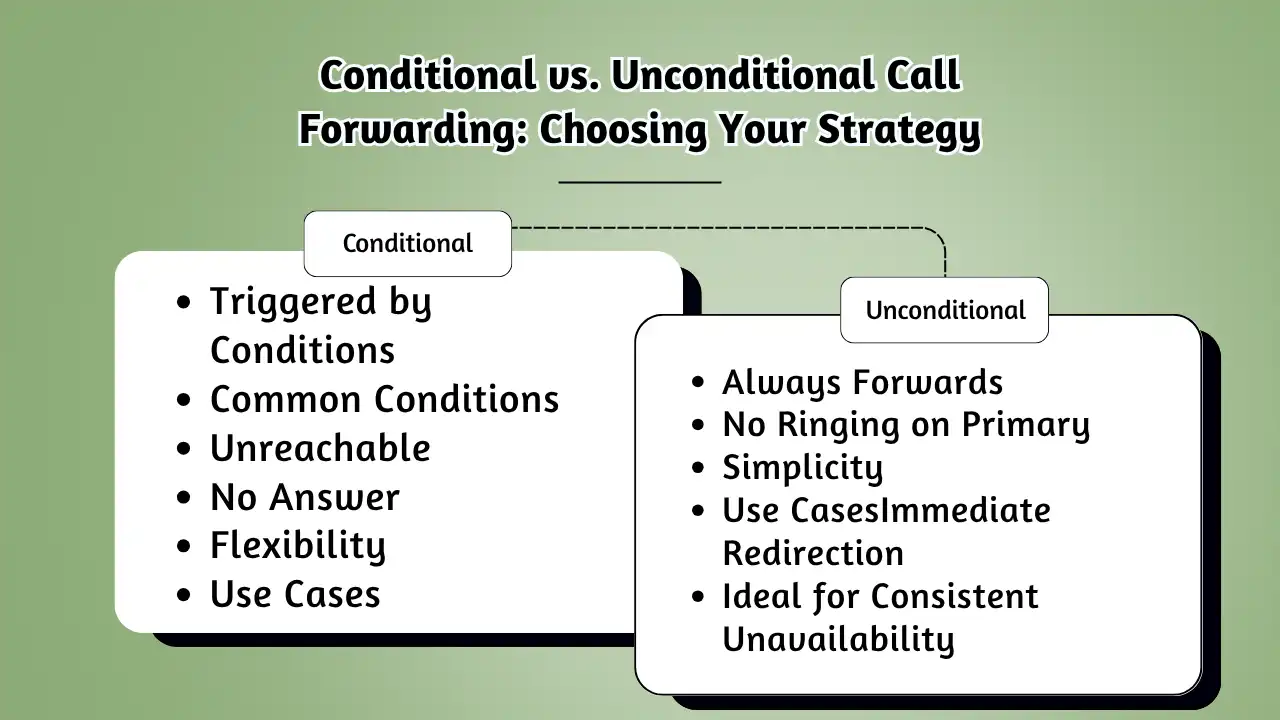 Conditional vs. Unconditional Call Forwarding: Choosing Your Strategy

Conditional

- Triggered by Conditions
- Common Conditions
- Unreachable
- No Answer
- Flexibility
- Use Cases

Unconditional

- Always Forwards
- No Ringing on Primary
- Simplicity
- Use CasesImmediate Redirection
- Ideal for Consistent Unavailability